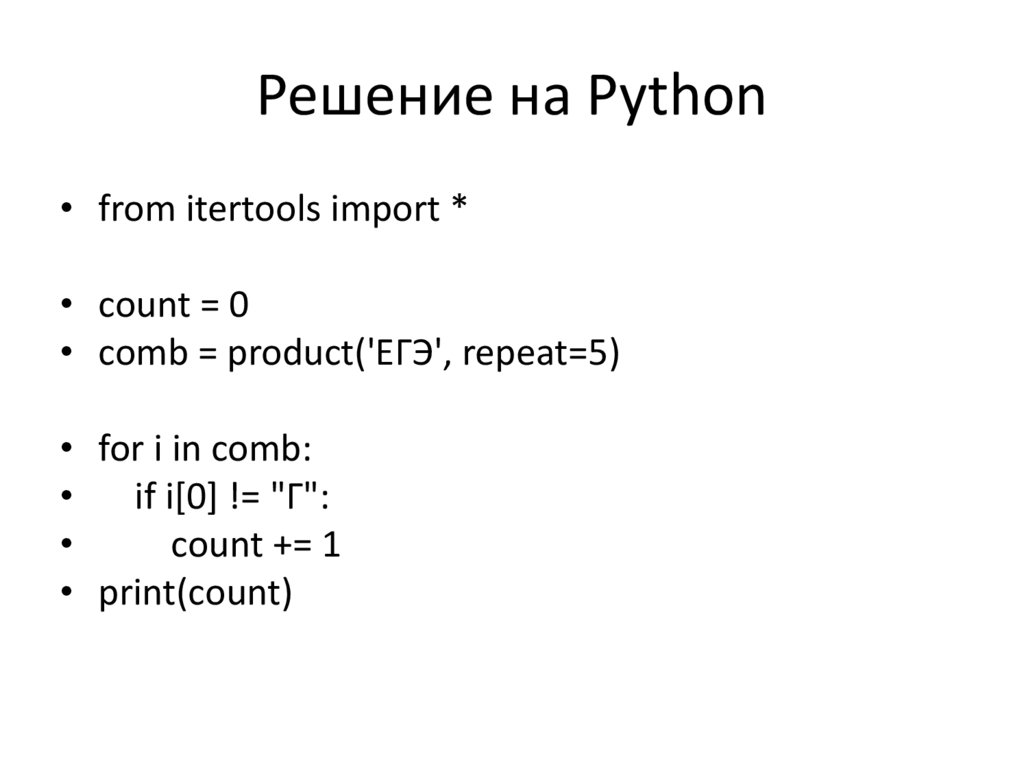 Решение на Python

• from itertools import *

• count = 0
• comb = product('ЕГЭ', repeat=5)

• for i in comb:
•     if i[0] != "Г":
•         count += 1
• print(count)